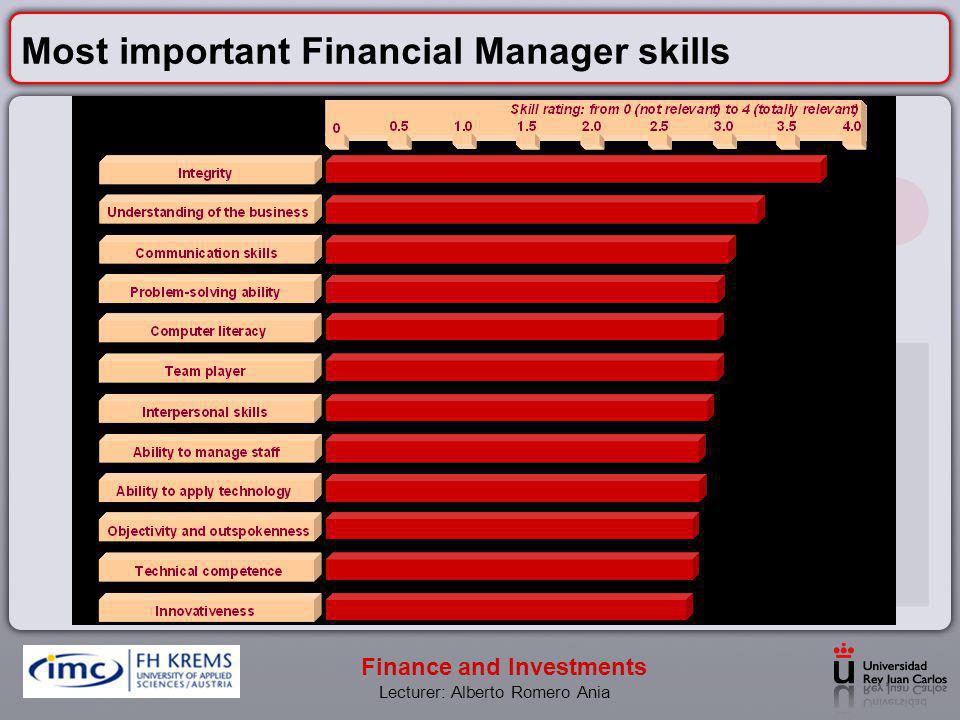 Most important Financial Manager skills

Skill rating: from 0 (not relevant) to 4 (totally relevant)

0 0.5 1.0 1.5 2.0 2.5 3.0 3.5 4.0

Integrity
Understanding of the business
Communication skills
Problem-solving ability
Computer literacy
Team player
Interpersonal skills
Ability to manage staff
Ability to apply technology
Objectivity and outspokenness
Technical competence
Innovativeness

imc FH KREMS UNIVERSITY OF APPLIED SCIENCES / AUSTRIA

Finance and Investments
Lecturer: Alberto Romero Ania

Universidad Rey Juan Carlos